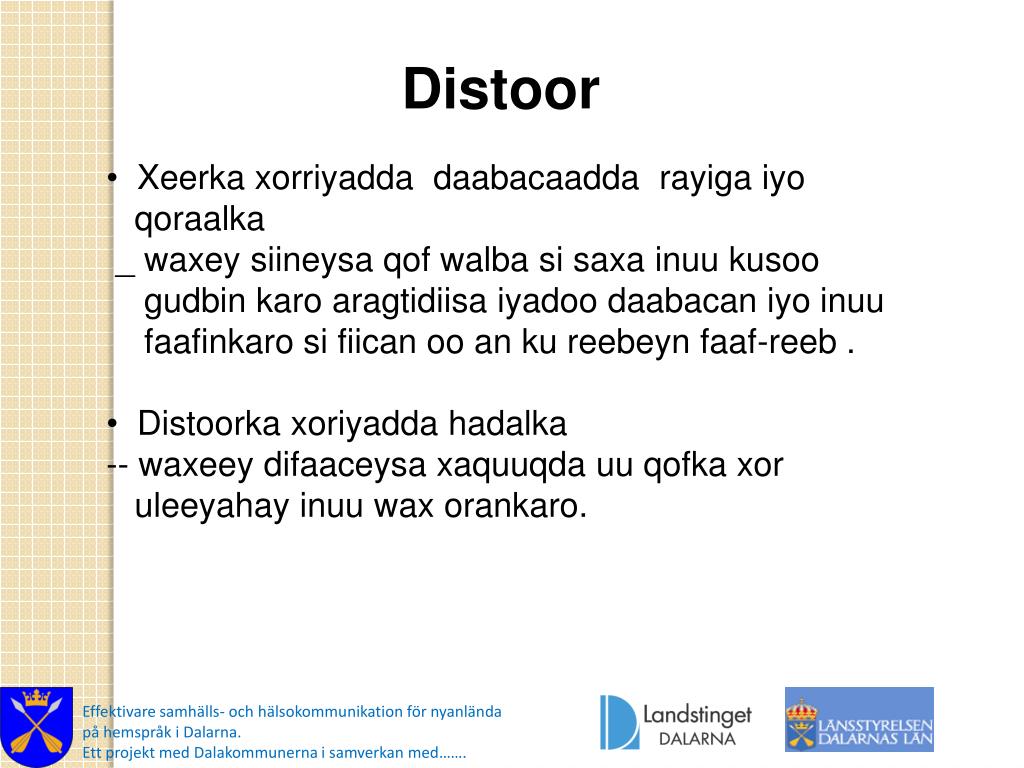 Distoor

• Xeerka xorriyadda daabacaadda rayiga iyo qoraalka
_ waxey siineysa qof walba si saxa inuu kusoo gudbin karo aragtidiisa iyadoo daabacan iyo inuu faafinkaro si fiican oo an ku reebeyn faaf-reeb .

• Distoorka xoriyadda hadalka
-- waxeey difaaceysa xaquuqda uu qofka xor uleeyahay inuu wax orankaro.

Effektivare samhälls- och hälsokommunikation för nyanlända på hemspråk i Dalarna.
Ett projekt med Dalakommunerna i samverkan med…….

Landstinget DALARNA

LÄNSSTYRELSEN DALARNAS LÄN